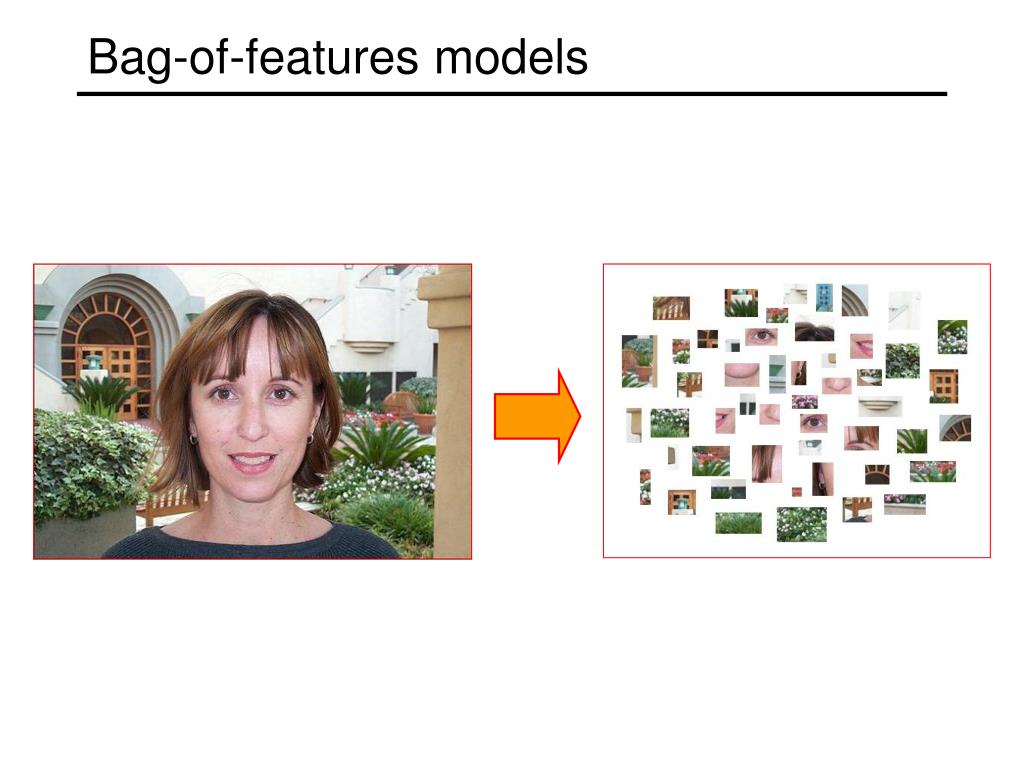 Bag-of-features models